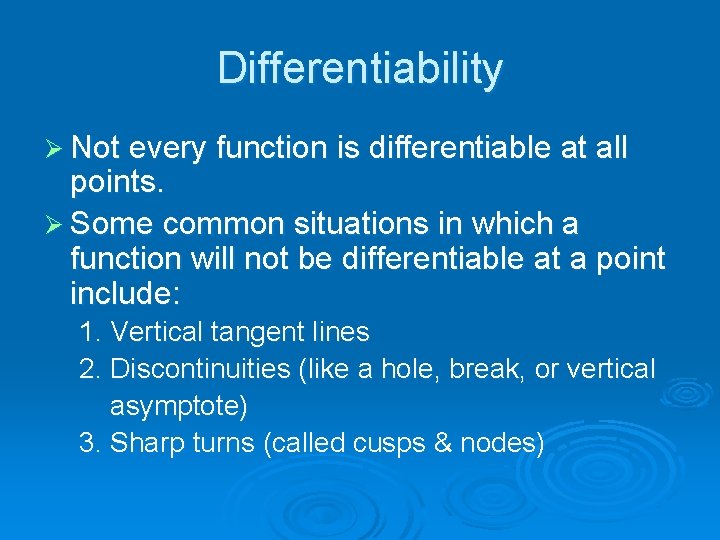 Differentiability

➢ Not every function is differentiable at all points.

➢ Some common situations in which a function will not be differentiable at a point include:

1. Vertical tangent lines
2. Discontinuities (like a hole, break, or vertical asymptote)
3. Sharp turns (called cusps & nodes)